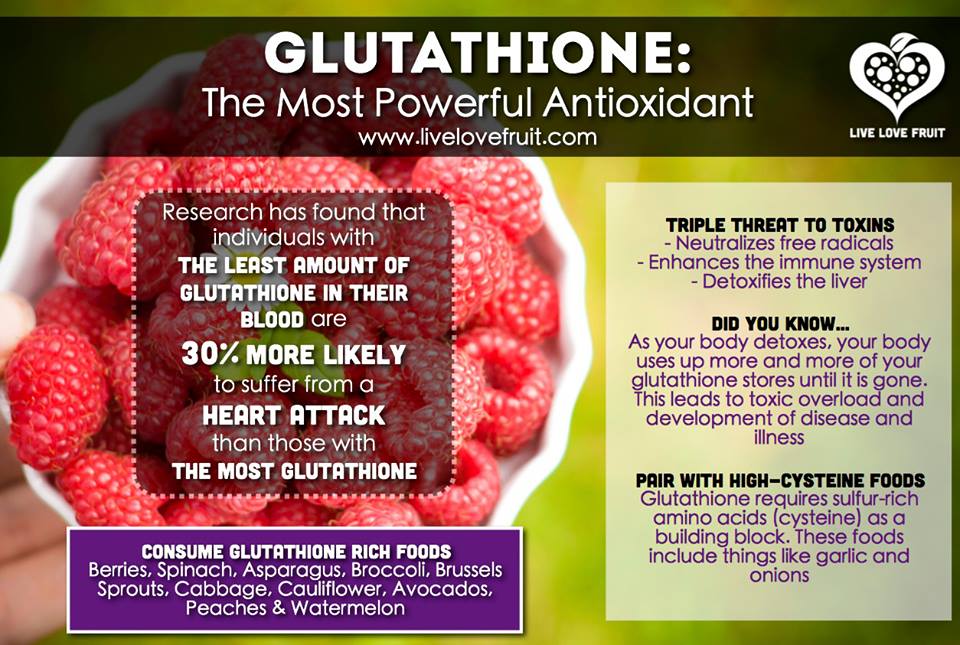 GLUTATHIONE:
The Most Powerful Antioxidant
www.livelovefruit.com

LIVE LOVE FRUIT

Research has found that individuals with THE LEAST AMOUNT OF GLUTATHIONE IN THEIR BLOOD are 30% MORE LIKELY to suffer from a HEART ATTACK than those with THE MOST GLUTATHIONE

CONSUME GLUTATHIONE RICH FOODS
Berries, Spinach, Asparagus, Broccoli, Brussels Sprouts, Cabbage, Cauliflower, Avocados, Peaches & Watermelon

TRIPLE THREAT TO TOXINS
- Neutralizes free radicals
- Enhances the immune system
- Detoxifies the liver

DID YOU KNOW...
As your body detoxes, your body uses up more and more of your glutathione stores until it is gone. This leads to toxic overload and development of disease and illness

PAIR WITH HIGH-CYSTEINE FOODS
Glutathione requires sulfur-rich amino acids (cysteine) as a building block. These foods include things like garlic and onions